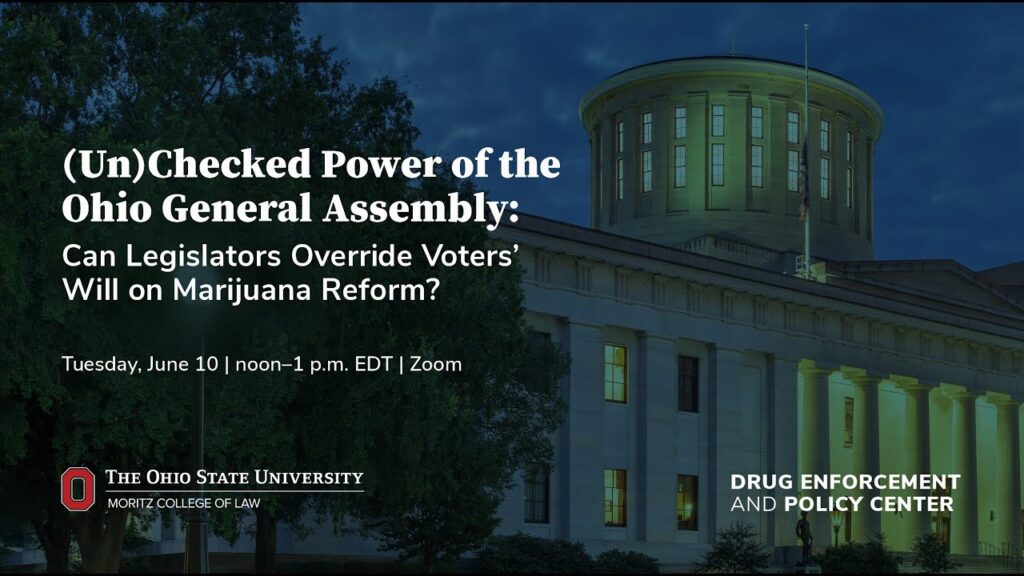 (Un)Checked Power of the Ohio General Assembly:
Can Legislators Override Voters' Will on Marijuana Reform?

Tuesday, June 10 | noon–1 p.m. EDT | Zoom

THE OHIO STATE UNIVERSITY
MORITZ COLLEGE OF LAW

DRUG ENFORCEMENT AND POLICY CENTER